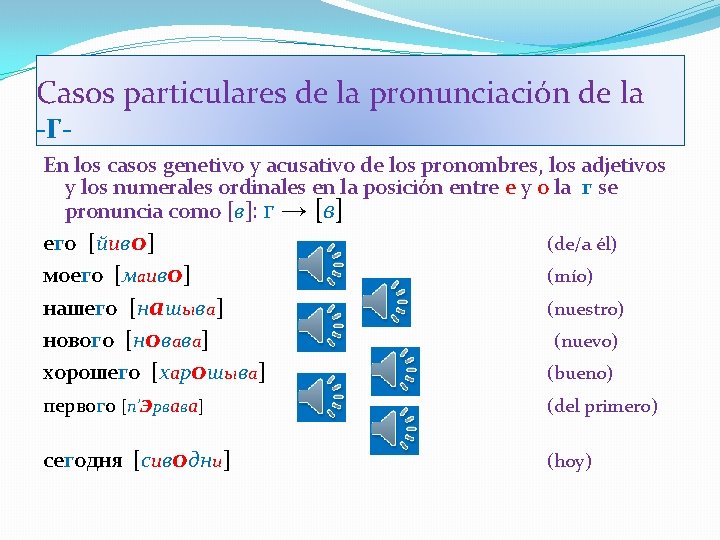 Casos particulares de la pronunciación de la -Г-

En los casos genetivo y acusativo de los pronombres, los adjetivos y los numerales ordinales en la posición entre е y о la г se pronuncia como [в]: г → [в]

его [йиво] (de/a él)

моего [маиво] (mío)

нашего [нашыва] (nuestro)

нового [новава] (nuevo)

хорошего [харошыва] (bueno)

первого [п'эрвава] (del primero)

сегодня [сиводни] (hoy)